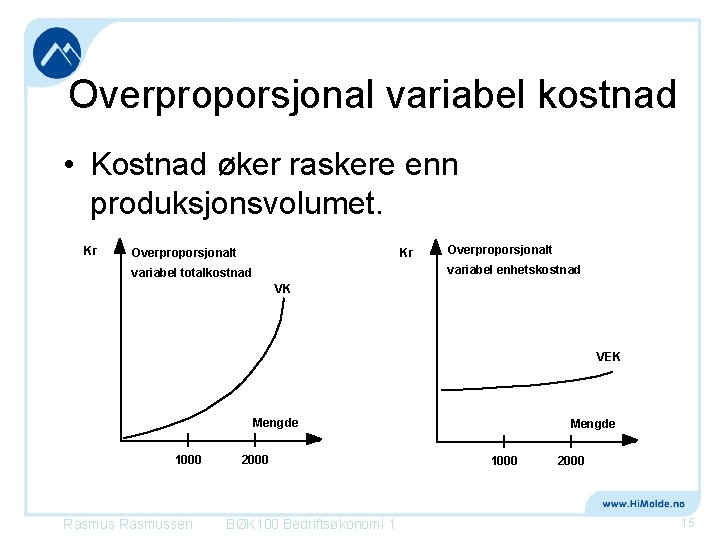 Overproporsjonal variabel kostnad

• Kostnad øker raskere enn produksjonsvolumet.

Kr
Overproporsjonalt variabel totalkostnad
VK
Mengde
1000
2000

Kr
Overproporsjonalt variabel enhetskostnad
VEK
Mengde
1000
2000

www.HiMolde.no

Rasmus Rasmussen BØK100 Bedriftsøkonomi 1 15